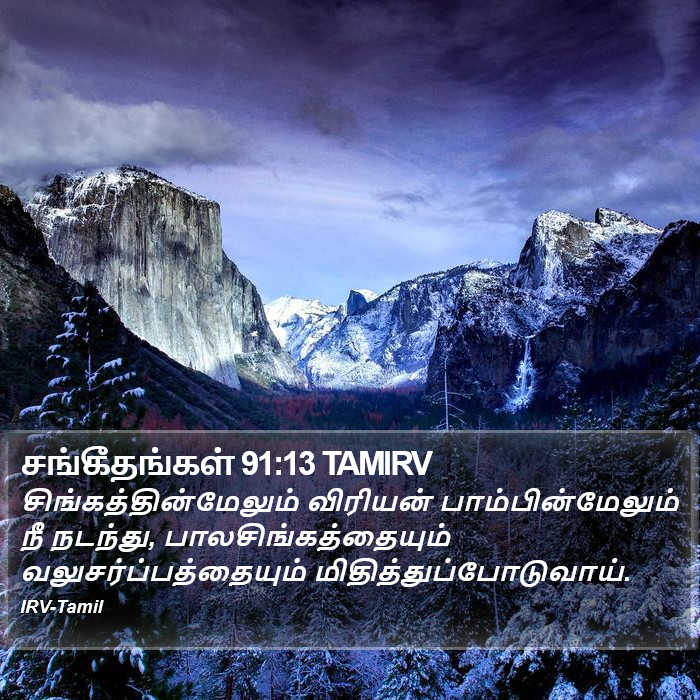 சங்கீதங்கள் 91:13 TAMIRV
சிங்கத்தின்மேலும் விரியன் பாம்பின்மேலும் நீ நடந்து, பாலசிங்கத்தையும் வலுசர்ப்பத்தையும் மிதித்துப்போடுவாய்.
IRV-Tamil